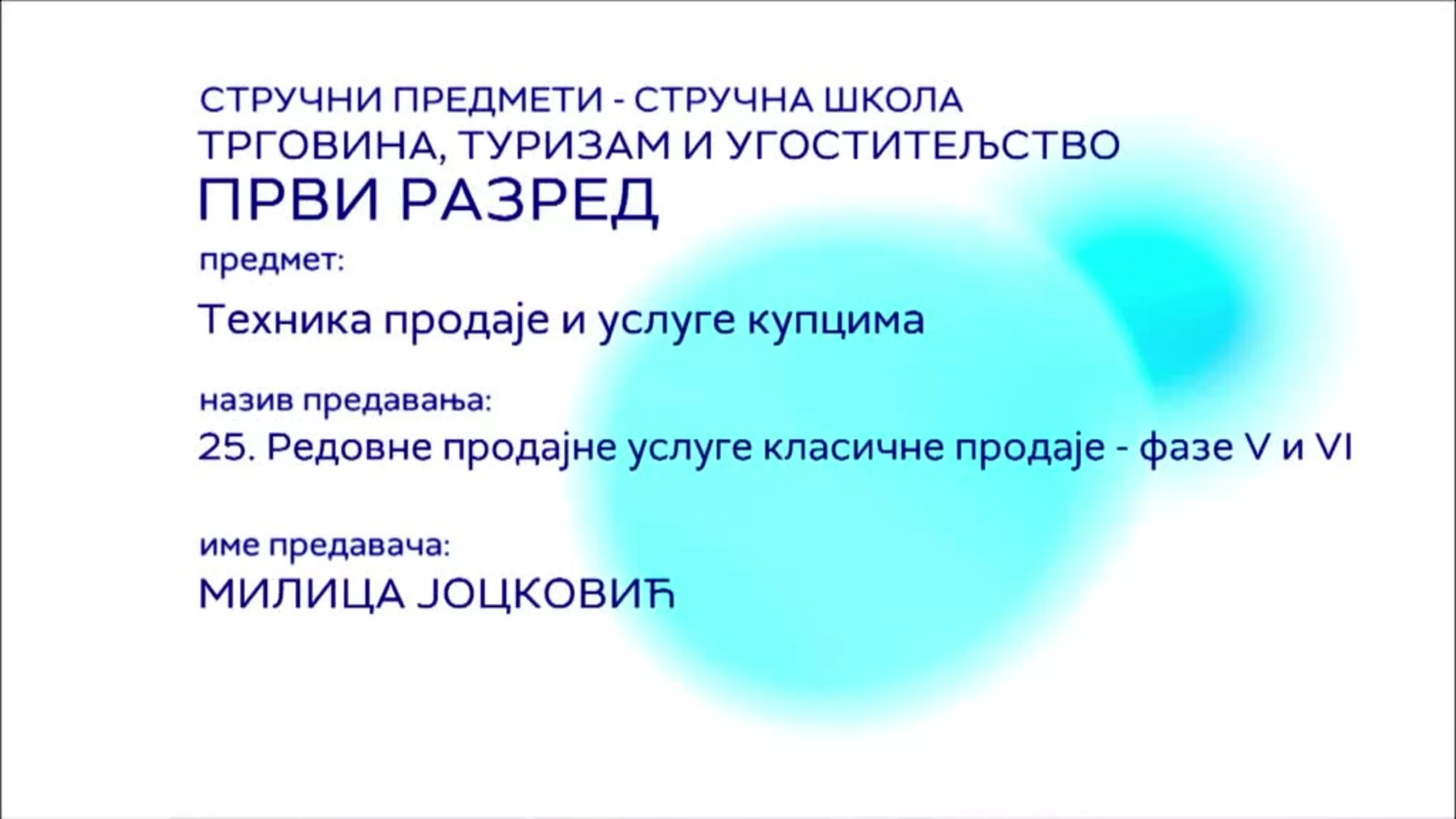 СТРУЧНИ ПРЕДМЕТИ - СТРУЧНА ШКОЛА
ТРГОВИНА, ТУРИЗАМ И УГОСТИТЕЉСТВО
ПРВИ РАЗРЕД

предмет:

Техника продаје и услуге купцима

назив предавања:

25. Редовне продајне услуге класичне продаје - фазе V и VI

име предавача:

МИЛИЦА ЈОЦКОВИЋ